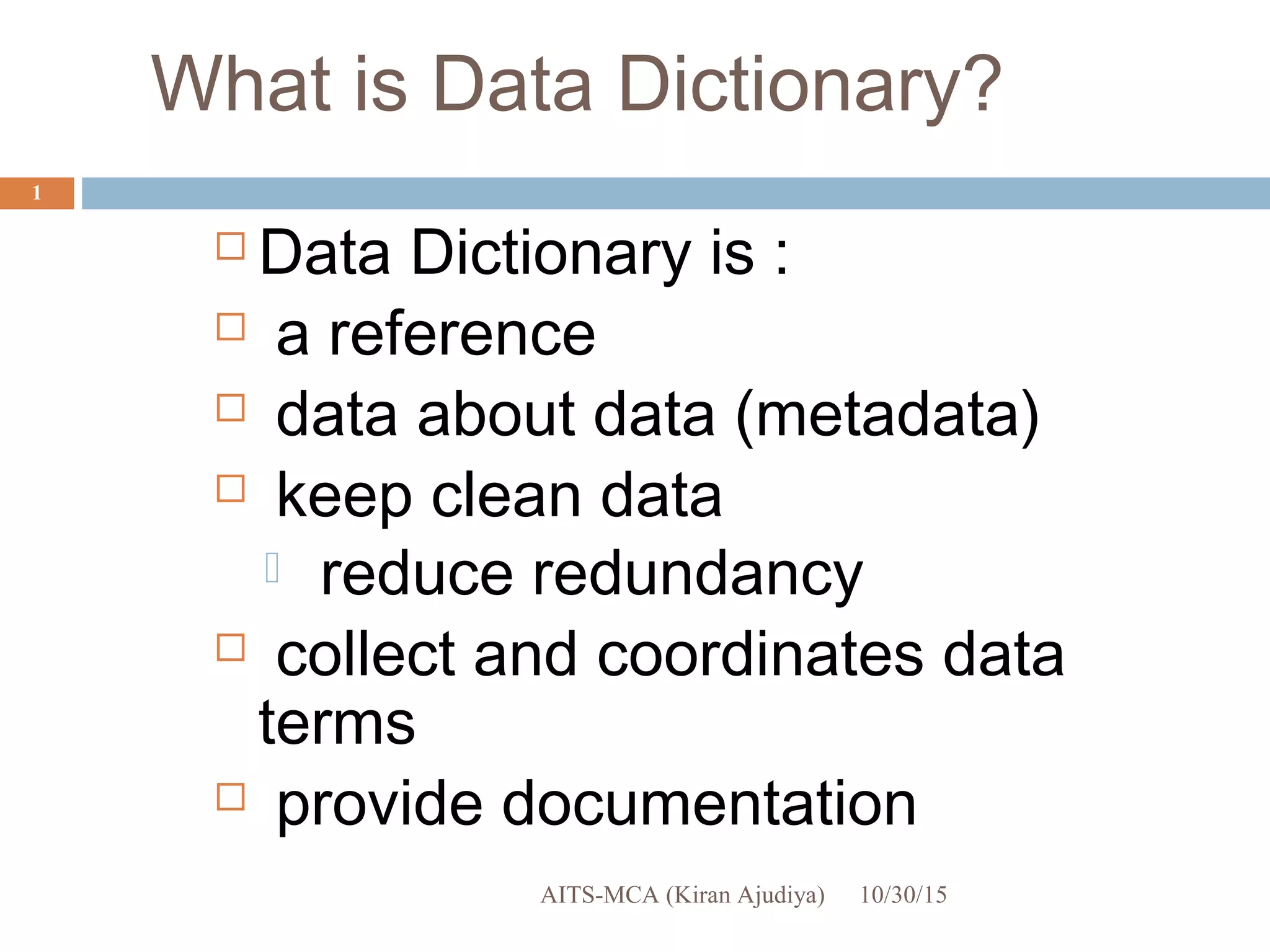 What is Data Dictionary?

1

Data Dictionary is :

a reference

data about data (metadata)

keep clean data

reduce redundancy

collect and coordinates data terms

provide documentation

AITS-MCA (Kiran Ajudiya) 10/30/15